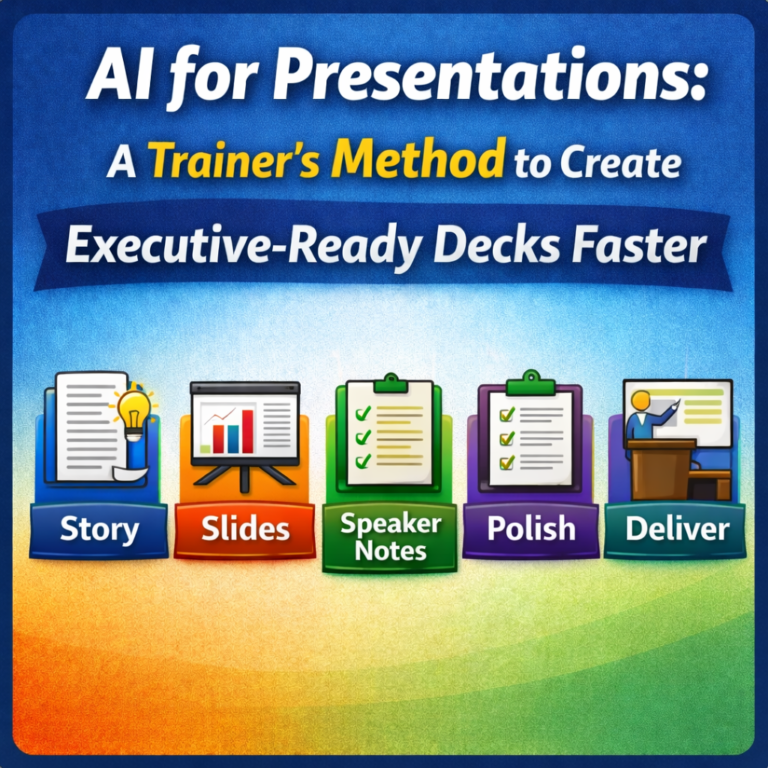 AI for Presentations:
A Trainer's Method to Create
Executive-Ready Decks Faster

Story

Slides

Speaker Notes

Polish

Deliver